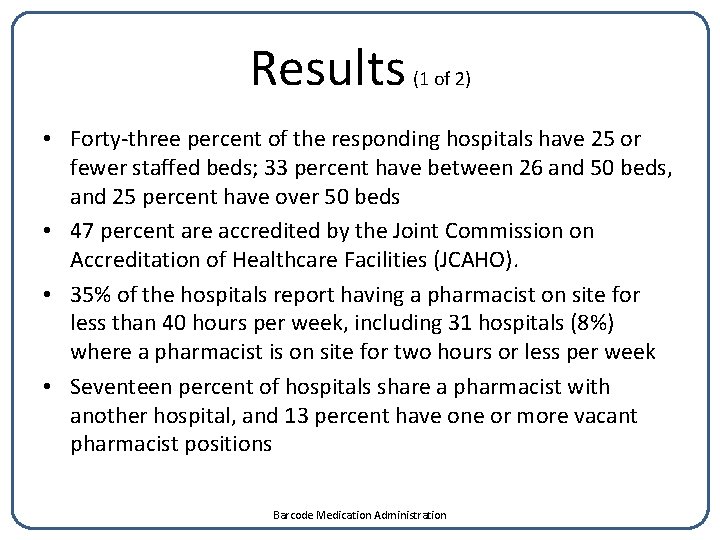 Results (1 of 2)

• Forty-three percent of the responding hospitals have 25 or fewer staffed beds; 33 percent have between 26 and 50 beds, and 25 percent have over 50 beds

• 47 percent are accredited by the Joint Commission on Accreditation of Healthcare Facilities (JCAHO).

• 35% of the hospitals report having a pharmacist on site for less than 40 hours per week, including 31 hospitals (8%) where a pharmacist is on site for two hours or less per week

• Seventeen percent of hospitals share a pharmacist with another hospital, and 13 percent have one or more vacant pharmacist positions

Barcode Medication Administration